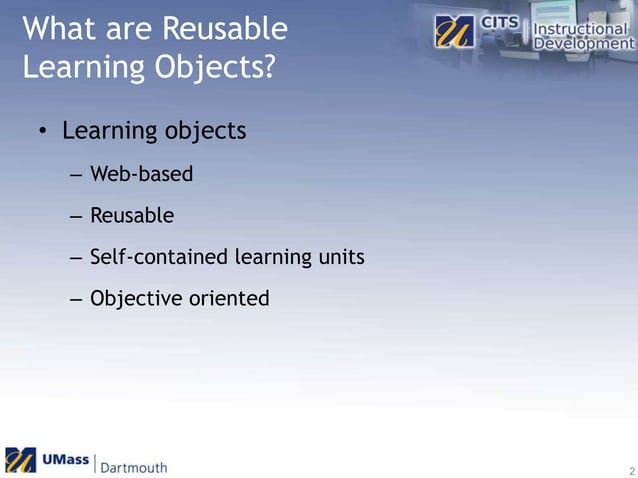 What are Reusable Learning Objects?

CITS Instructional Development

• Learning objects
– Web-based
– Reusable
– Self-contained learning units
– Objective oriented

UMass | Dartmouth

2